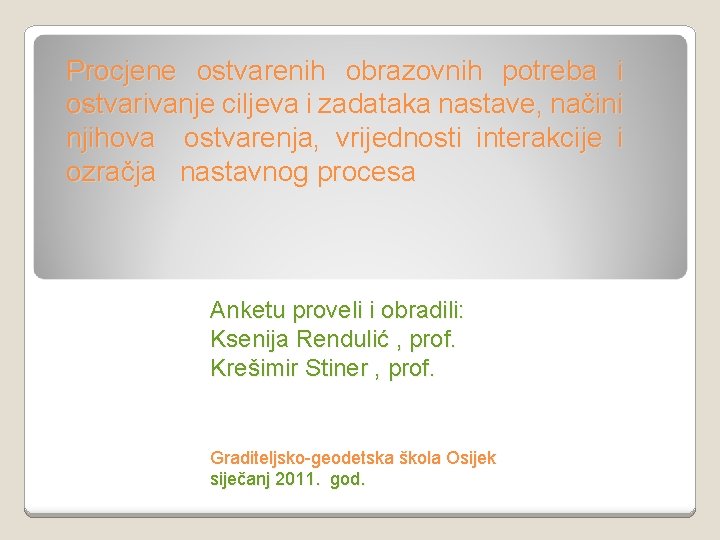 Procjene ostvarenih obrazovnih potreba i ostvarivanje ciljeva i zadataka nastave, načini njihova ostvarenja, vrijednosti interakcije i ozračja nastavnog procesa

Anketu proveli i obradili:
Ksenija Rendulić , prof.
Krešimir Stiner , prof.

Graditeljsko-geodetska škola Osijek
siječanj 2011. god.